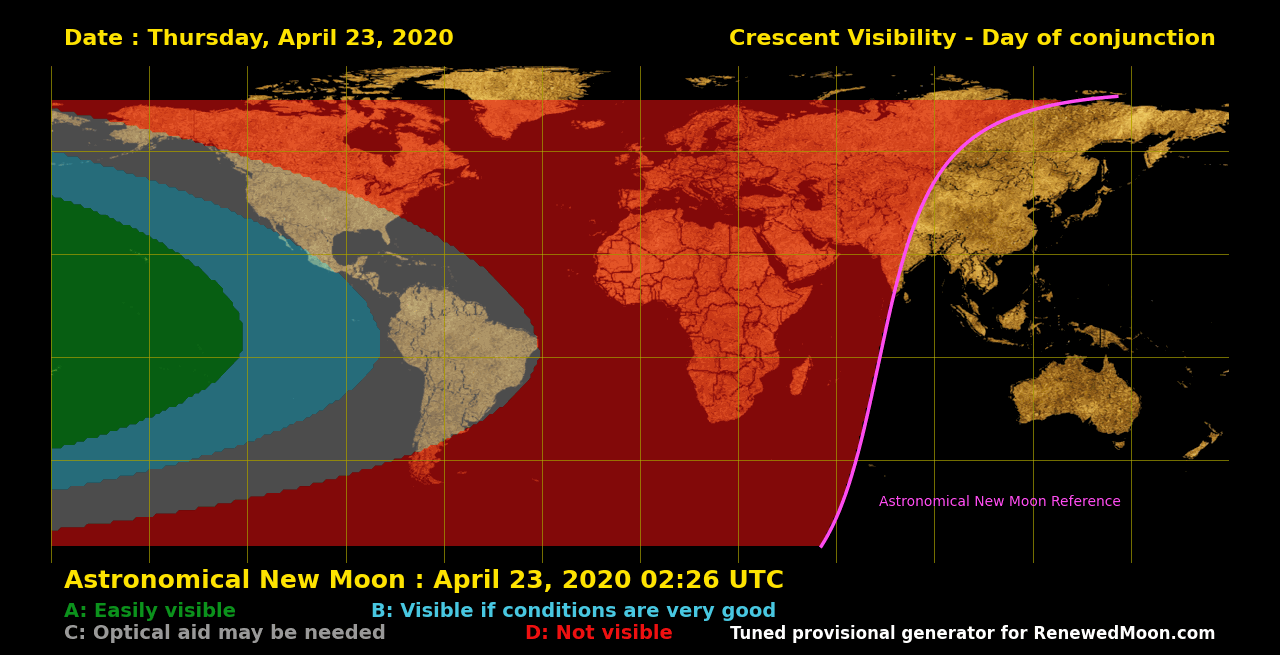 Date : Thursday, April 23, 2020

Crescent Visibility - Day of conjunction

Astronomical New Moon Reference

Astronomical New Moon : April 23, 2020 02:26 UTC

A: Easily visible

B: Visible if conditions are very good

C: Optical aid may be needed

D: Not visible

Tuned provisional generator for RenewedMoon.com